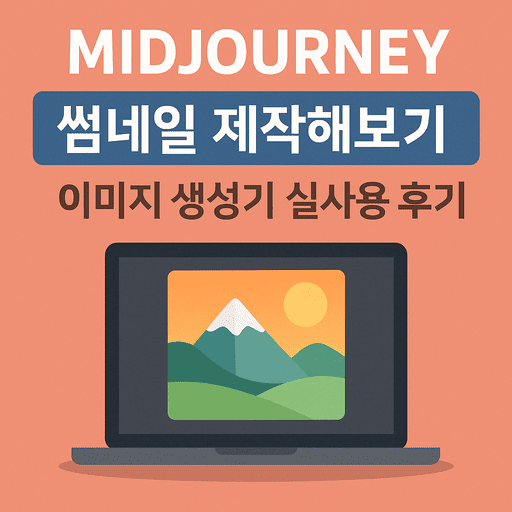 MIDJOURNEY

썸네일 제작해보기

이미지 생성기 실사용 후기